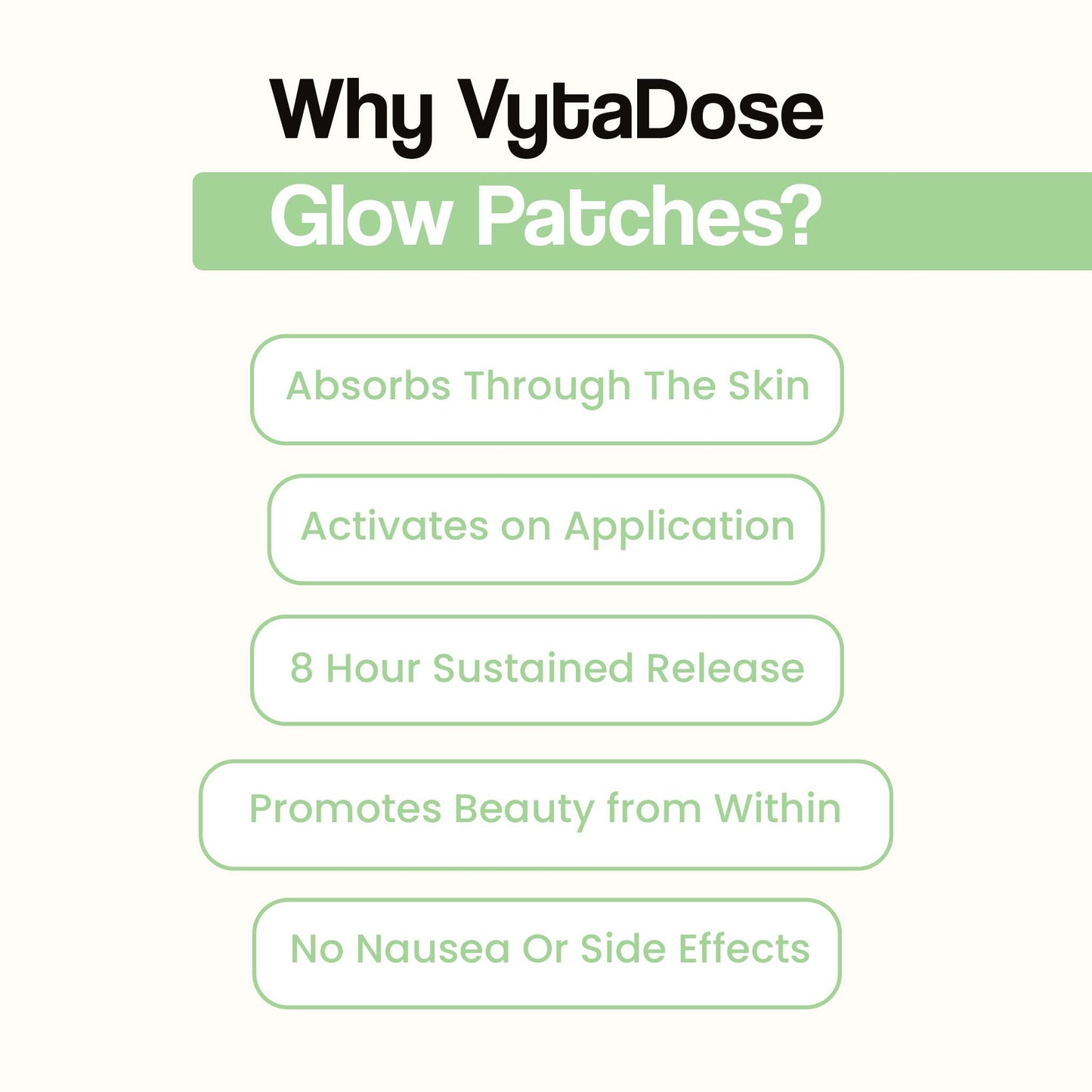 Why VytaDose
Glow Patches?

Absorbs Through The Skin

Activates on Application

8 Hour Sustained Release

Promotes Beauty from Within

No Nausea Or Side Effects